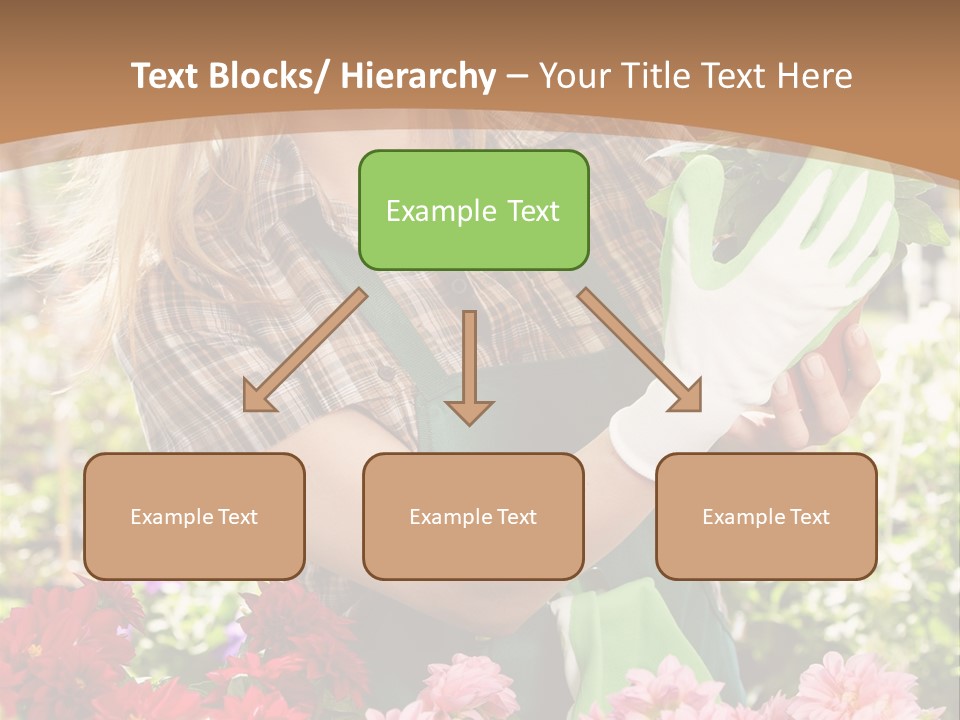 Text Blocks/ Hierarchy – Your Title Text Here

Example Text

Example Text

Example Text

Example Text